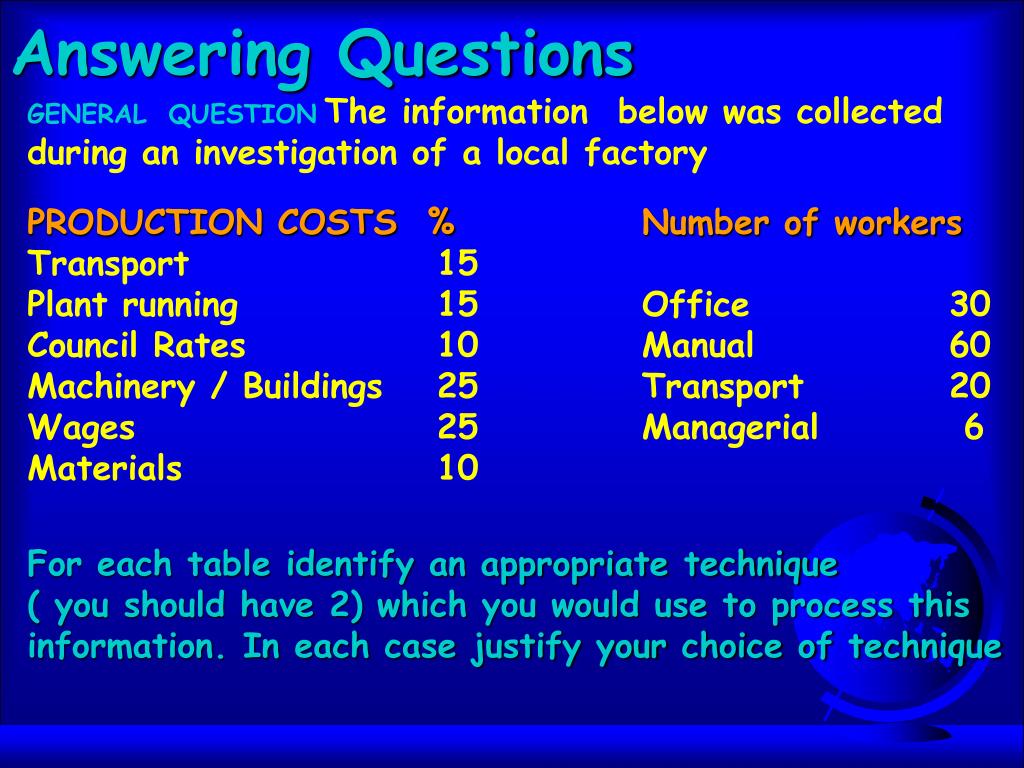 Answering Questions

GENERAL QUESTION The information below was collected during an investigation of a local factory

| PRODUCTION COSTS | % |
|---|---|
| Transport | 15 |
| Plant running | 15 |
| Council Rates | 10 |
| Machinery / Buildings | 25 |
| Wages | 25 |
| Materials | 10 |

| Number of workers | |
|---|---|
| Office | 30 |
| Manual | 60 |
| Transport | 20 |
| Managerial | 6 |

For each table identify an appropriate technique ( you should have 2) which you would use to process this information. In each case justify your choice of technique